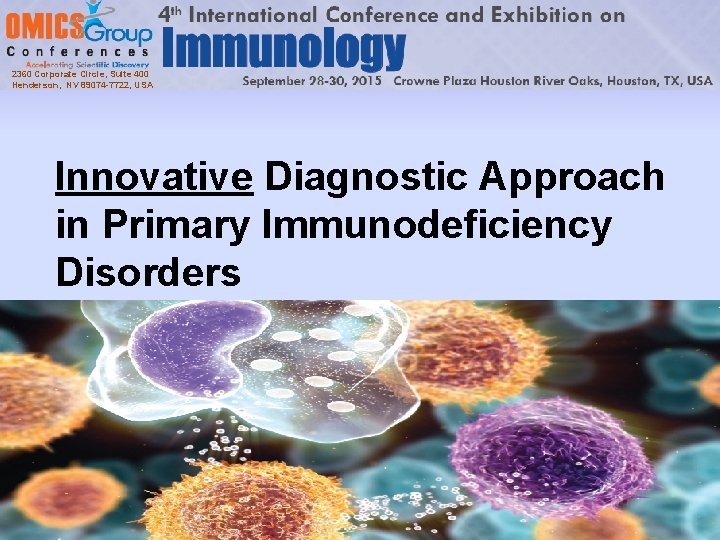 OMICS Group
Conferences
Accelerating Scientific Discovery
2360 Corporate Circle, Suite 400
Henderson, NV 89074-7722, USA

4th International Conference and Exhibition on
Immunology
September 28-30, 2015 Crowne Plaza Houston River Oaks, Houston, TX, USA

Innovative Diagnostic Approach in Primary Immunodeficiency Disorders